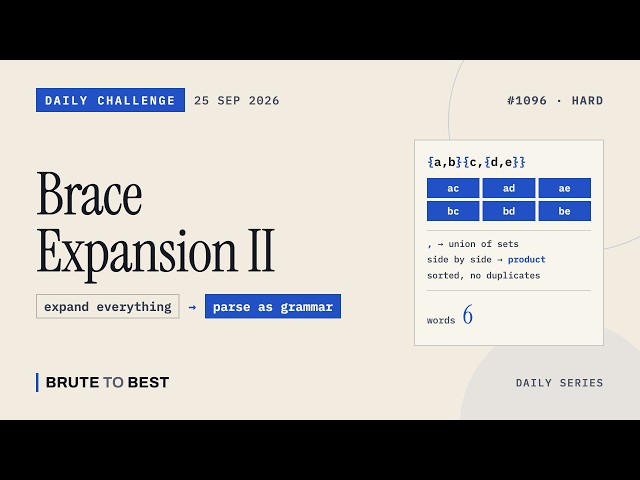 DAILY CHALLENGE 25 SEP 2026

#1096 · HARD

Brace Expansion II

expand everything → parse as grammar

{a,b}{c,{d,e}}

| ac | ad | ae |
|---|---|---|
| bc | bd | be |

, → union of sets
side by side → product
sorted, no duplicates

words 6

BRUTE TO BEST

DAILY SERIES